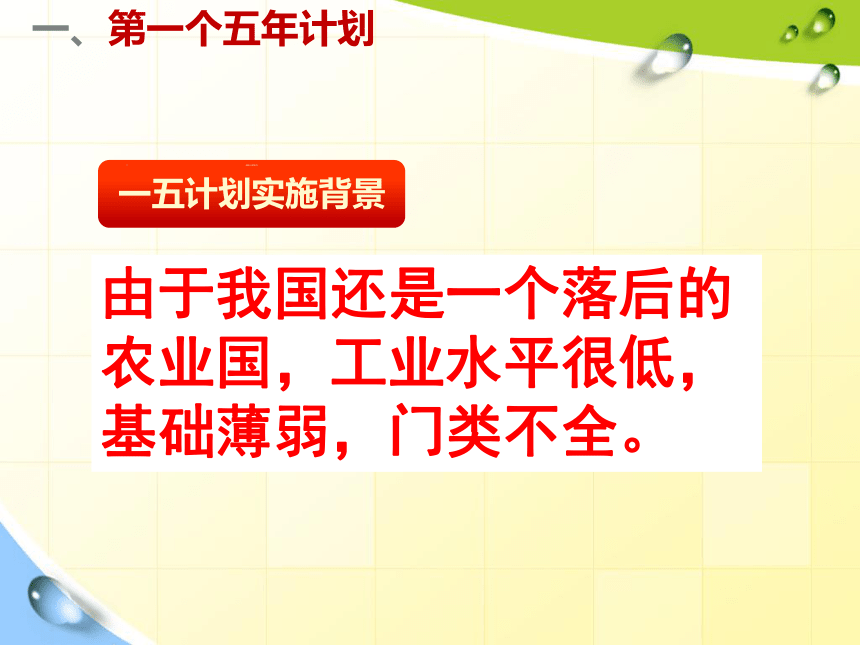 一、第一个五年计划

一五计划实施背景

由于我国还是一个落后的农业国，工业水平很低，基础薄弱，门类不全。